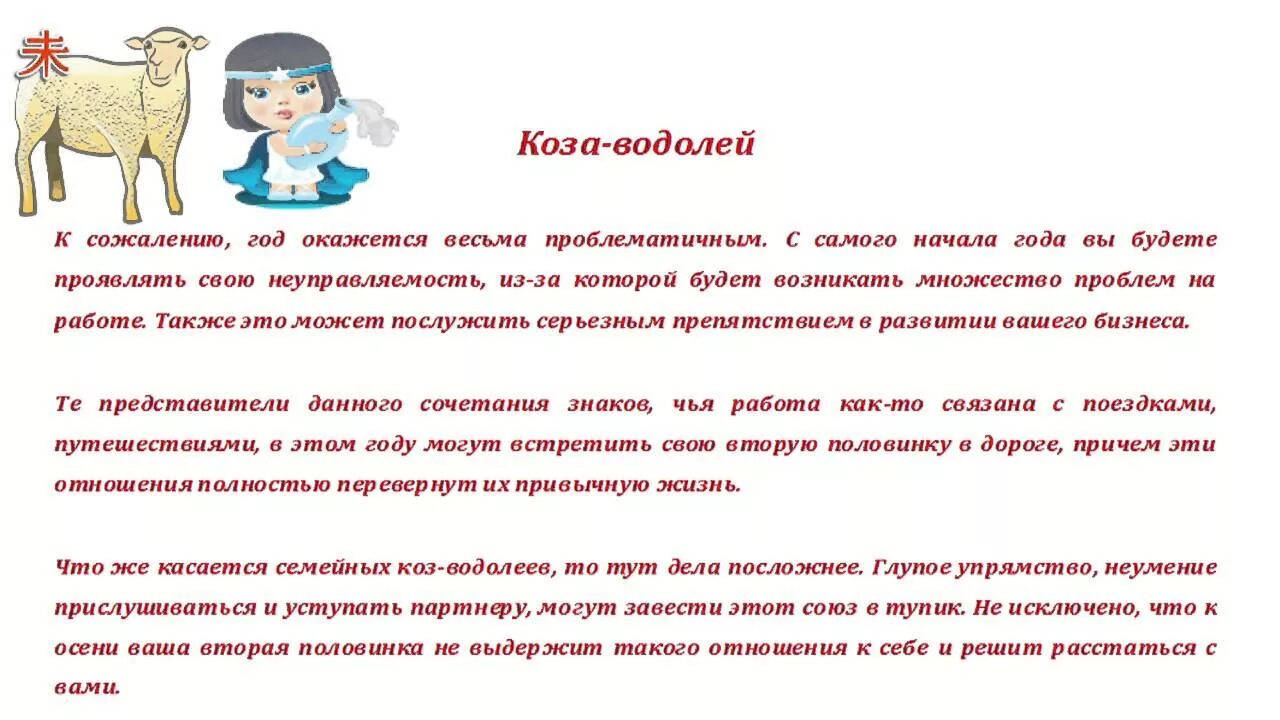 未

Коза-водолей

К сожалению, год окажется весьма проблематичным. С самого начала года вы будете проявлять свою неуправляемость, из-за которой будет возникать множество проблем на работе. Также это может послужить серьезным препятствием в развитии вашего бизнеса.

Те представители данного сочетания знаков, чья работа как-то связана с поездками, путешествиями, в этом году могут встретить свою вторую половинку в дороге, причем эти отношения полностью перевернут их привычную жизнь.

Что же касается семейных коз-водолеев, то тут дела посложнее. Глупое упрямство, неумение прислушиваться и уступать партнеру, могут завести этот союз в тупик. Не исключено, что к осени ваша вторая половинка не выдержит такого отношения к себе и решит расстаться с вами.